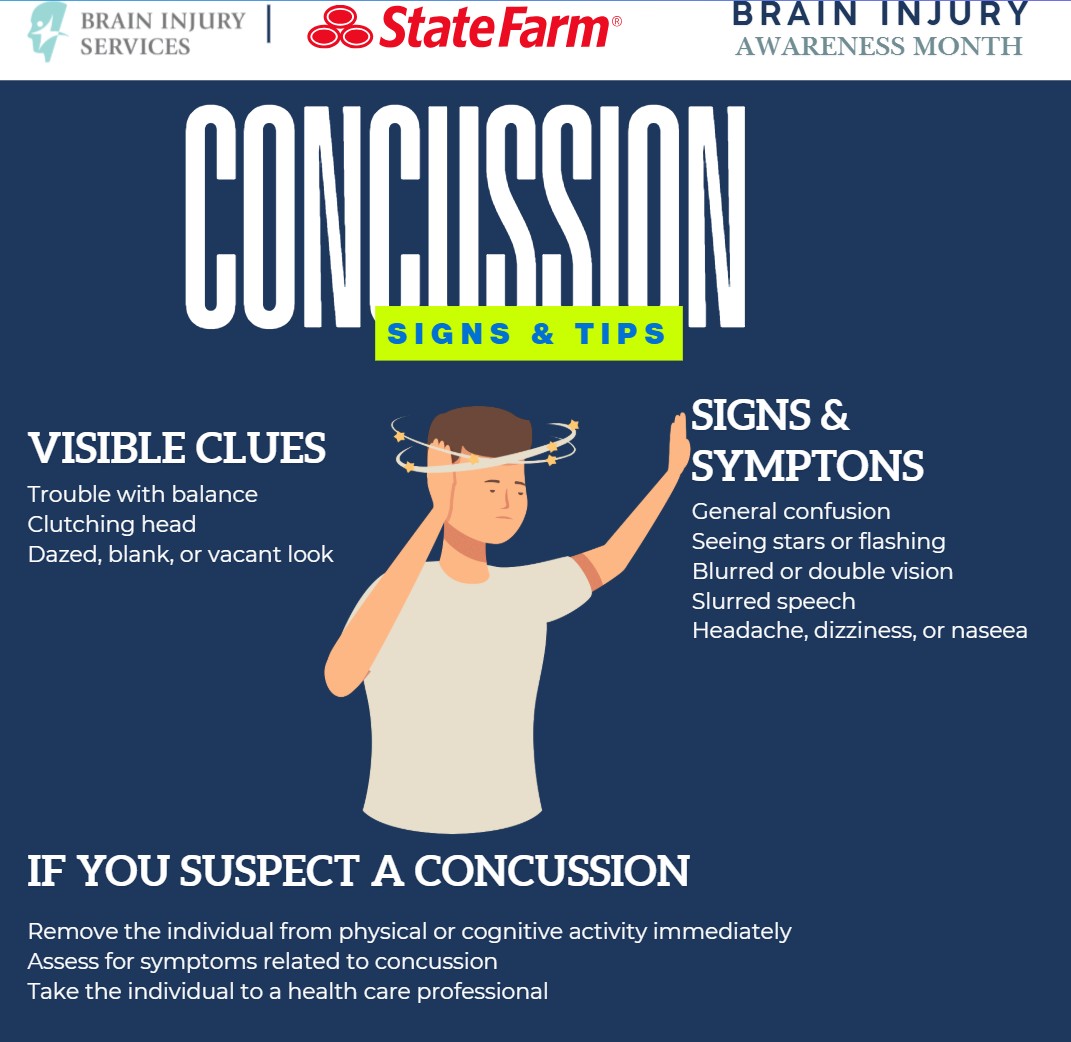 BRAIN INJURY SERVICES | StateFarm®

BRAIN INJURY AWARENESS MONTH

CONCUSSION

SIGNS & TIPS

VISIBLE CLUES

Trouble with balance
Clutching head
Dazed, blank, or vacant look

SIGNS & SYMPTONS

General confusion
Seeing stars or flashing
Blurred or double vision
Slurred speech
Headache, dizziness, or naseea

IF YOU SUSPECT A CONCUSSION

Remove the individual from physical or cognitive activity immediately
Assess for symptoms related to concussion
Take the individual to a health care professional